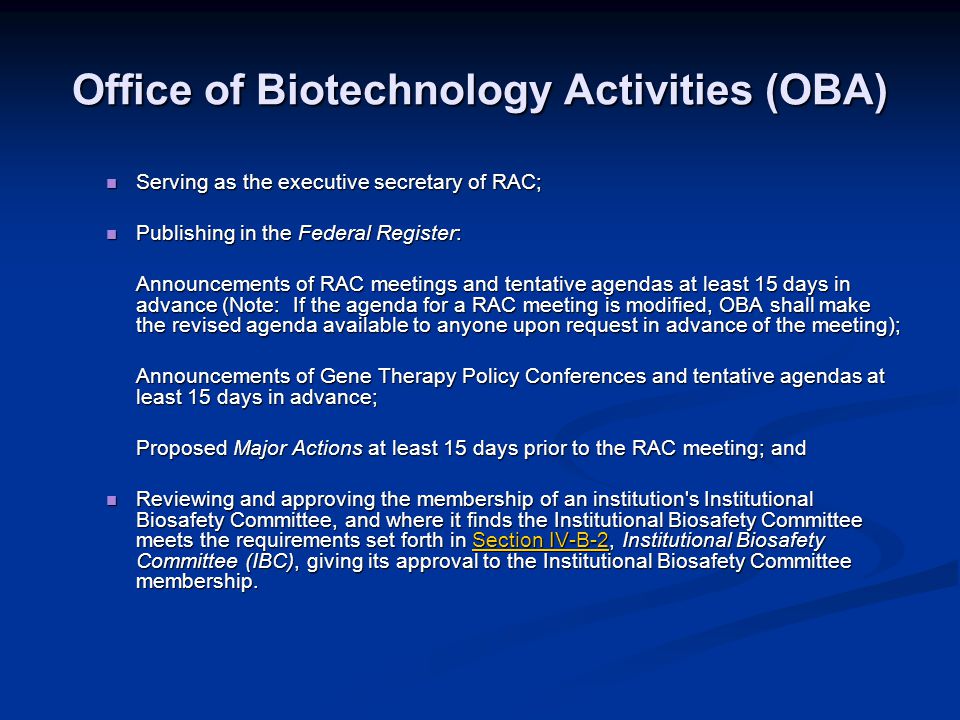 Office of Biotechnology Activities (OBA)

Serving as the executive secretary of RAC;

Publishing in the Federal Register:

Announcements of RAC meetings and tentative agendas at least 15 days in advance (Note: If the agenda for a RAC meeting is modified, OBA shall make the revised agenda available to anyone upon request in advance of the meeting);

Announcements of Gene Therapy Policy Conferences and tentative agendas at least 15 days in advance;

Proposed Major Actions at least 15 days prior to the RAC meeting; and

Reviewing and approving the membership of an institution's Institutional Biosafety Committee, and where it finds the Institutional Biosafety Committee meets the requirements set forth in Section IV-B-2, Institutional Biosafety Committee (IBC), giving its approval to the Institutional Biosafety Committee membership.